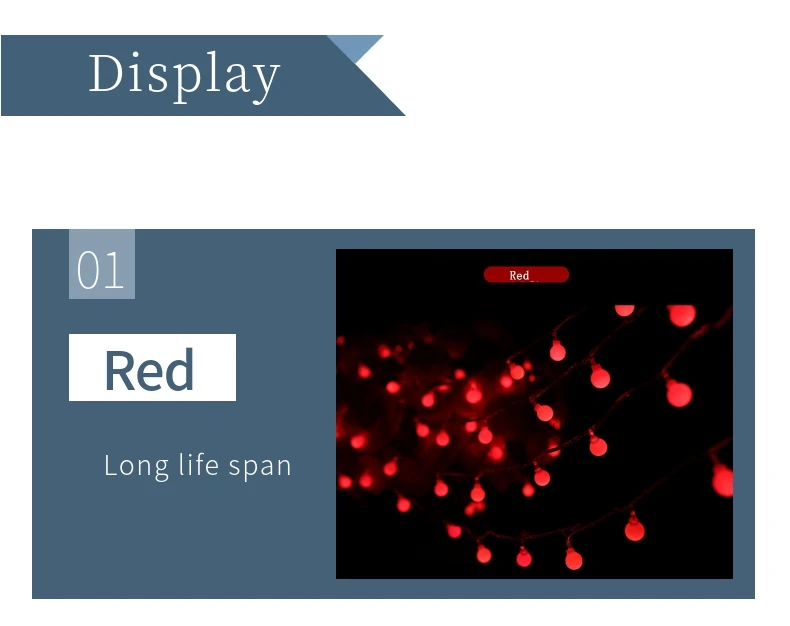 Display

01

Red

Long life span

Red